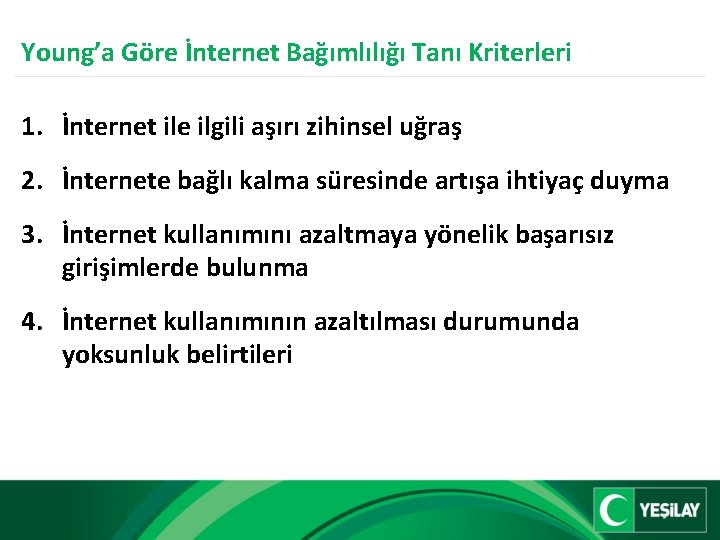 Young'a Göre İnternet Bağımlılığı Tanı Kriterleri

1. İnternet ile ilgili aşırı zihinsel uğraş

2. İnternete bağlı kalma süresinde artışa ihtiyaç duyma

3. İnternet kullanımını azaltmaya yönelik başarısız girişimlerde bulunma

4. İnternet kullanımının azaltılması durumunda yoksunluk belirtileri

YEŞİLAY